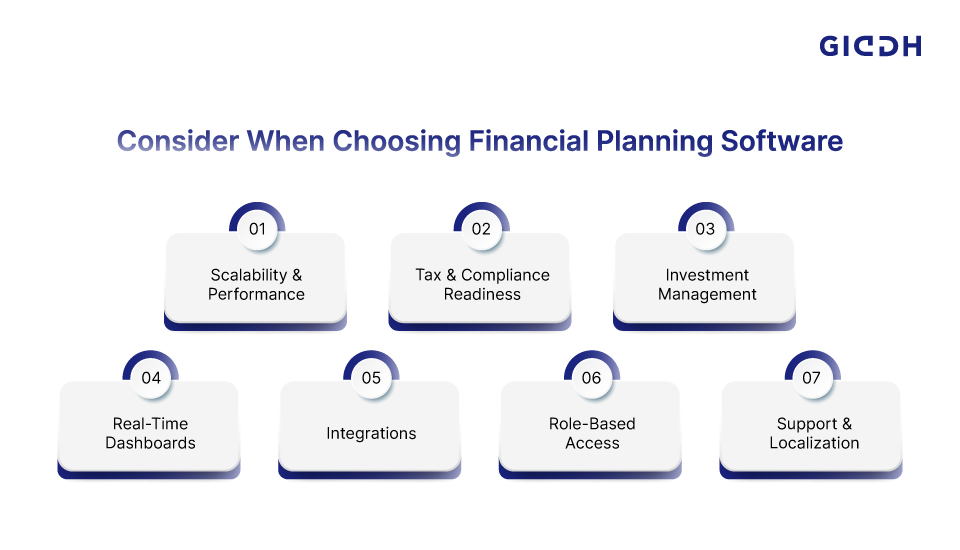 GIDDH

Consider When Choosing Financial Planning Software

01
Scalability & Performance

02
Tax & Compliance Readiness

03
Investment Management

04
Real-Time Dashboards

05
Integrations

06
Role-Based Access

07
Support & Localization